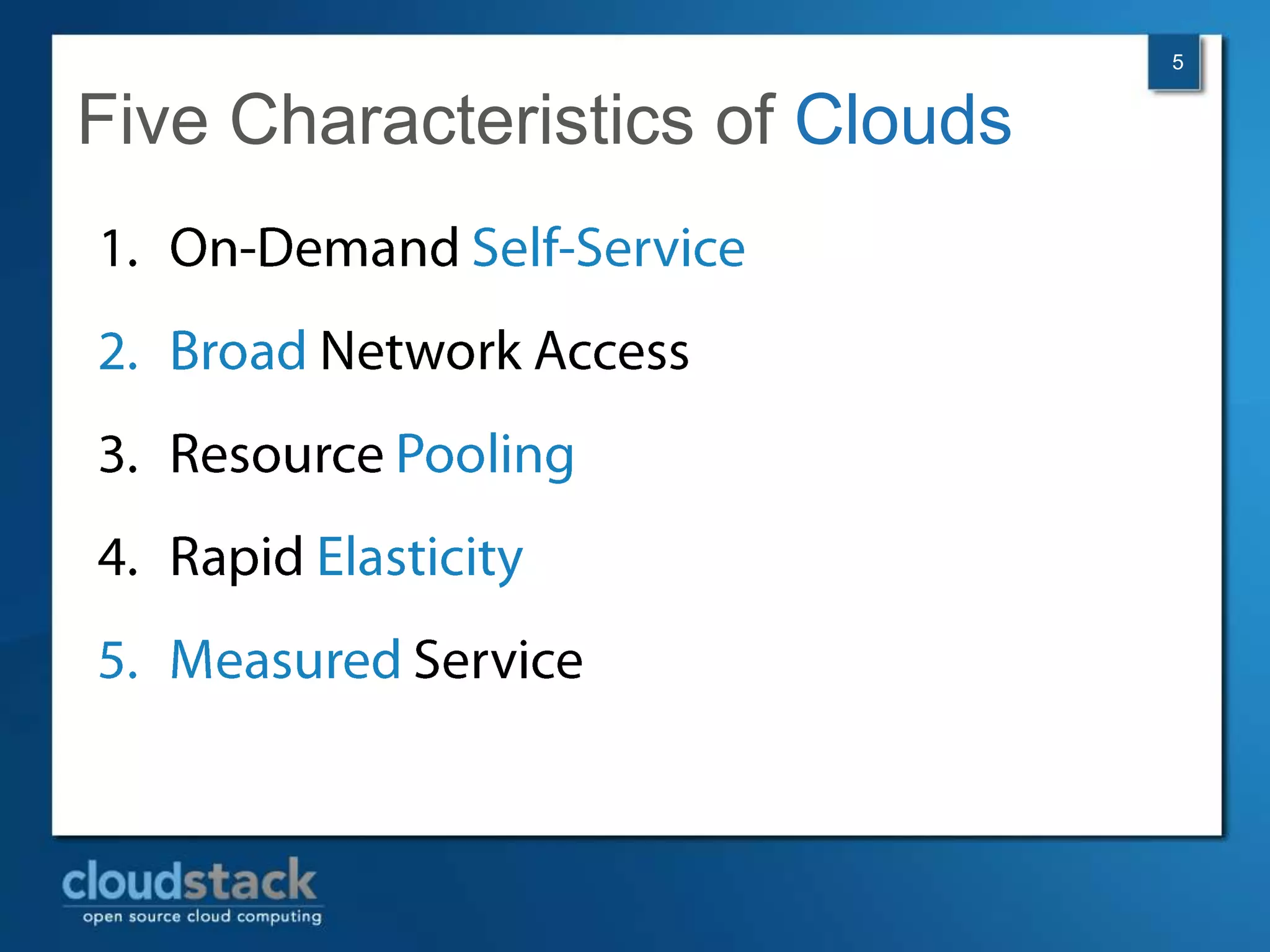 5

Five Characteristics of Clouds

1. On-Demand Self-Service
2. Broad Network Access
3. Resource Pooling
4. Rapid Elasticity
5. Measured Service

cloudstack
open source cloud computing